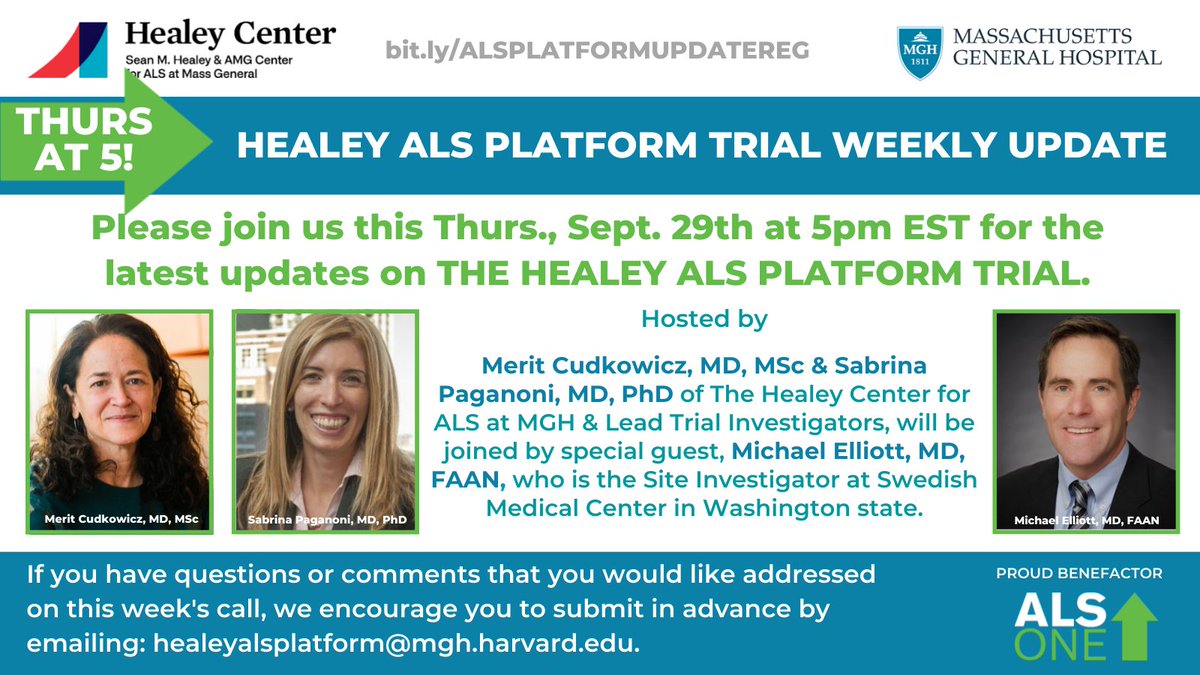 Healey Center
Sean M. Healey & AMG Center for ALS at Mass General

bit.ly/ALSPLATFORMUPDATEREG

MGH 1811 MASSACHUSETTS GENERAL HOSPITAL

THURS AT 5!

HEALEY ALS PLATFORM TRIAL WEEKLY UPDATE

Please join us this Thurs., Sept. 29th at 5pm EST for the latest updates on THE HEALEY ALS PLATFORM TRIAL.

Merit Cudkowicz, MD, MSc

Sabrina Paganoni, MD, PhD

Hosted by

Merit Cudkowicz, MD, MSc & Sabrina Paganoni, MD, PhD of The Healey Center for ALS at MGH & Lead Trial Investigators, will be joined by special guest, Michael Elliott, MD, FAAN, who is the Site Investigator at Swedish Medical Center in Washington state.

Michael Elliott, MD, FAAN

If you have questions or comments that you would like addressed on this week's call, we encourage you to submit in advance by emailing: healeyalsplatform@mgh.harvard.edu.

PROUD BENEFACTOR

ALS ONE